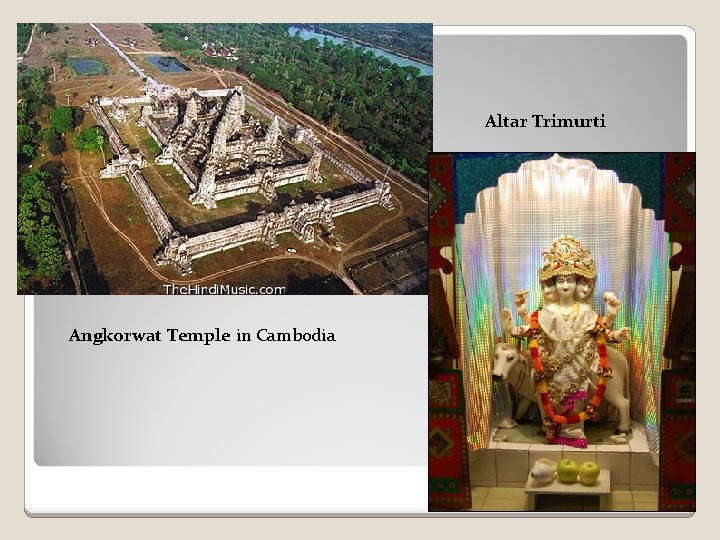 TheHindiMusic.com

Altar Trimurti

Angkorwat Temple in Cambodia